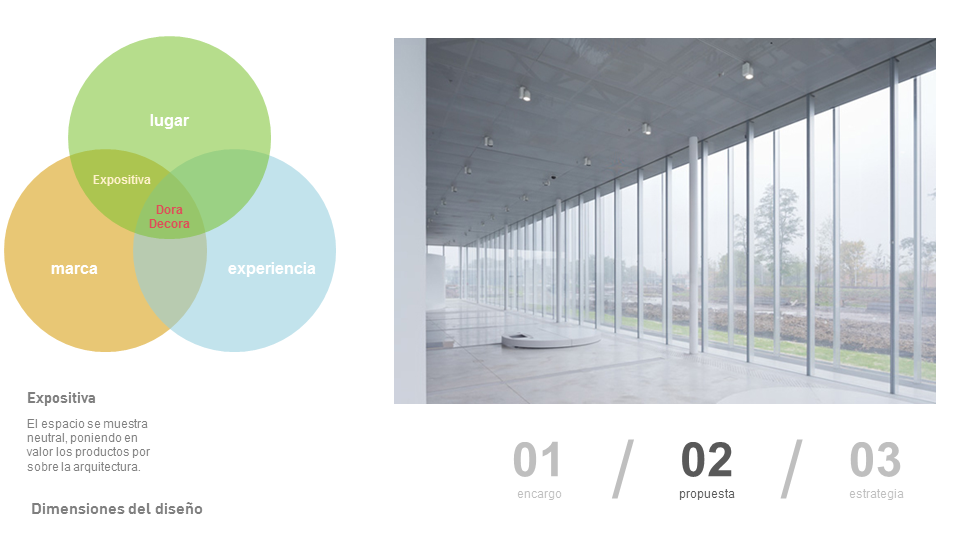 lugar

Expositiva

Dora Decora

marca

experiencia

Expositiva

El espacio se muestra neutral, poniendo en valor los productos por sobre la arquitectura.

Dimensiones del diseño

01
encargo

/

02
propuesta

/

03
estrategia